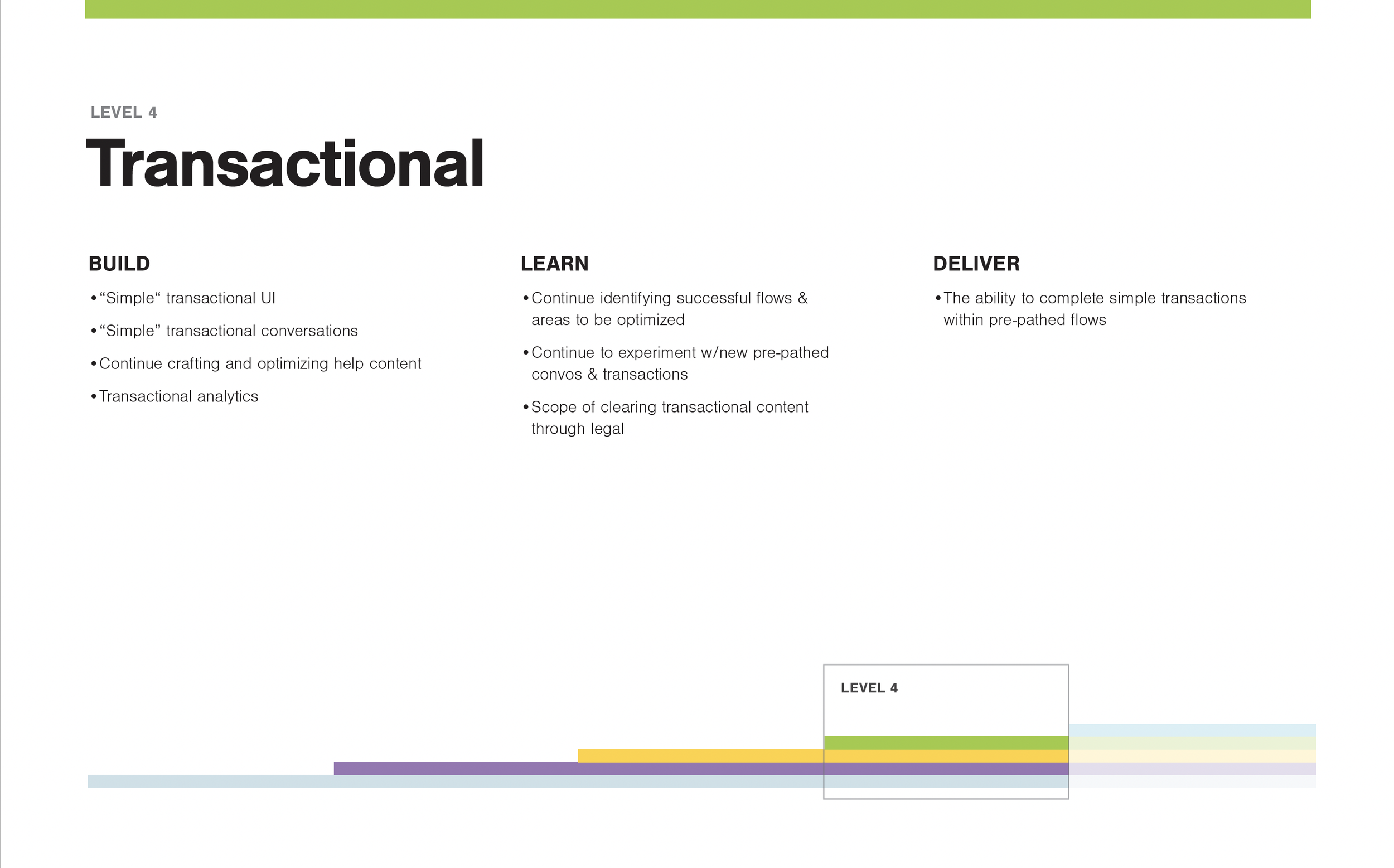 LEVEL 4

Transactional

BUILD

• “Simple“ transactional UI

• “Simple” transactional conversations

• Continue crafting and optimizing help content

• Transactional analytics

LEARN

• Continue identifying successful flows & areas to be optimized

• Continue to experiment w/new pre-pathed convos & transactions

• Scope of clearing transactional content through legal

DELIVER

• The ability to complete simple transactions within pre-pathed flows

LEVEL 4